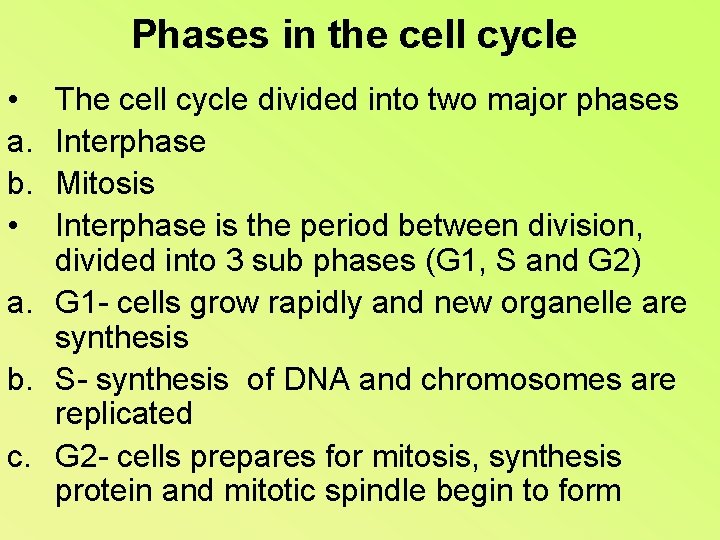 Phases in the cell cycle

• The cell cycle divided into two major phases
a. Interphase
b. Mitosis
• Interphase is the period between division, divided into 3 sub phases (G1, S and G2)
a. G1- cells grow rapidly and new organelle are synthesis
b. S- synthesis of DNA and chromosomes are replicated
c. G2- cells prepares for mitosis, synthesis protein and mitotic spindle begin to form